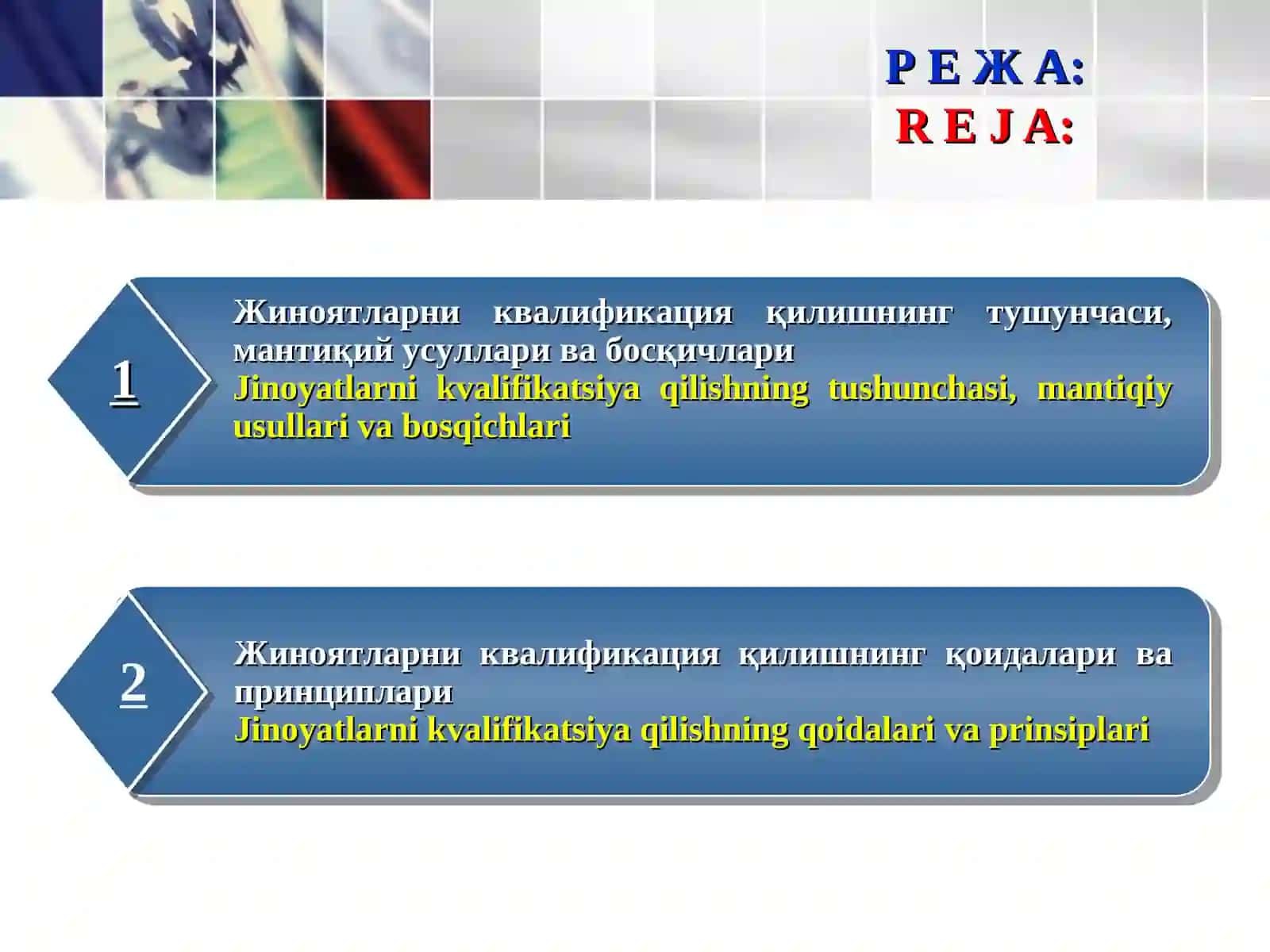 Р Е Ж А:
R E J A:

1

Жиноятларни квалификация қилишнинг тушунчаси, мантиқий усуллари ва босқичлари
Jinoyatlarni kvalifikatsiya qilishning tushunchasi, mantiqiy usullari va bosqichlari

2

Жиноятларни квалификация қилишнинг қоидалари ва принциплари
Jinoyatlarni kvalifikatsiya qilishning qoidalari va prinsiplari